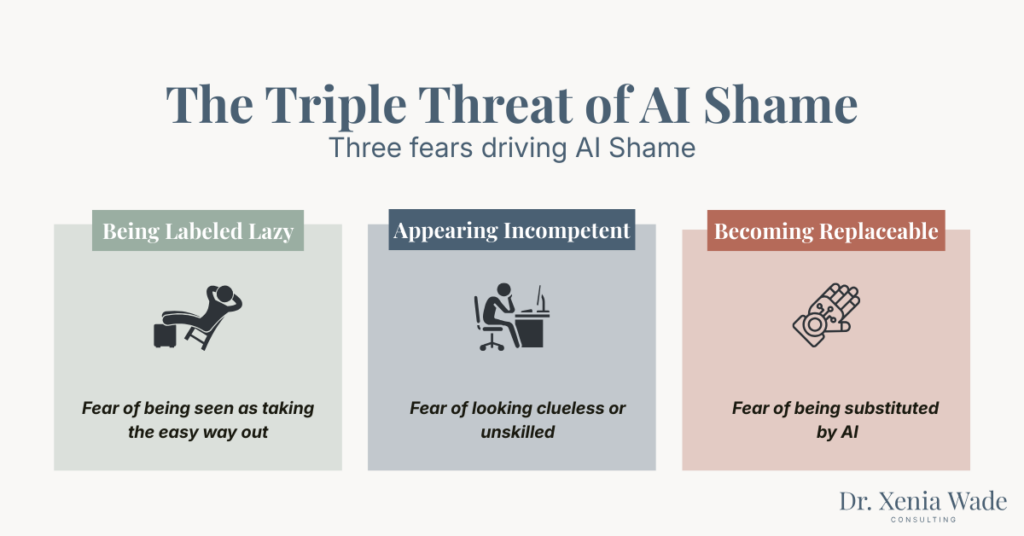 The Triple Threat of AI Shame

Three fears driving AI Shame

Being Labeled Lazy

Fear of being seen as taking the easy way out

Appearing Incompetent

Fear of looking clueless or unskilled

Becoming Replaceable

Fear of being substituted by AI

Dr. Xenia Wade
CONSULTING